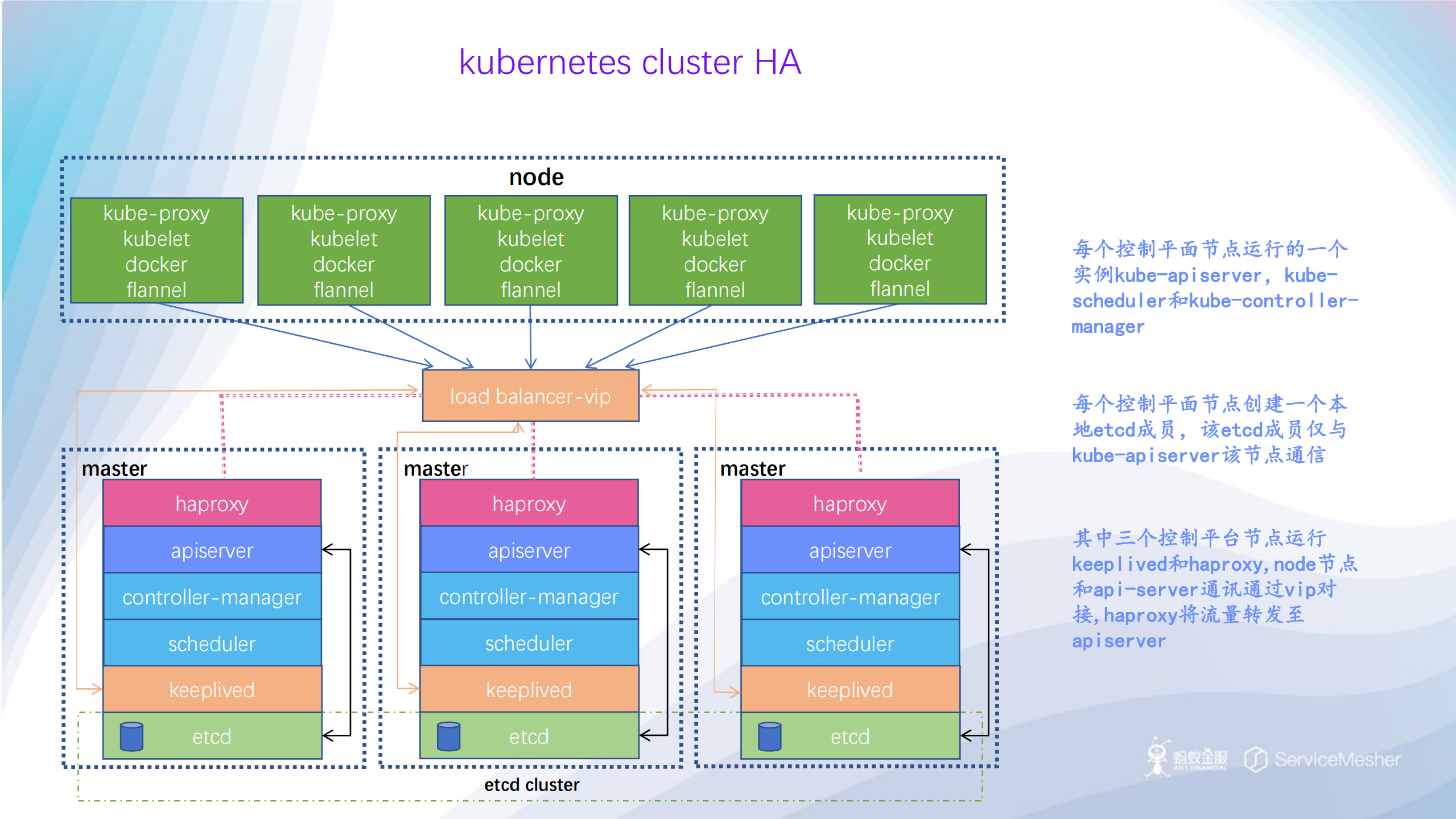 kubernetes cluster HA

node

kube-proxy
kubelet
docker
flannel

kube-proxy
kubelet
docker
flannel

kube-proxy
kubelet
docker
flannel

kube-proxy
kubelet
docker
flannel

kube-proxy
kubelet
docker
flannel

load balancer-vip

master
haproxy
apiserver
controller-manager
scheduler
keeplived
etcd

master
haproxy
apiserver
controller-manager
scheduler
keeplived
etcd

master
haproxy
apiserver
controller-manager
scheduler
keeplived
etcd

etcd cluster

每个控制平面节点运行的一个实例kube-apiserver, kube-scheduler和kube-controller-manager

每个控制平面节点创建一个本地etcd成员, 该etcd成员仅与kube-apiserver该节点通信

其中三个控制平台节点运行keeplived和haproxy,node节点和api-server通讯通过vip对接,haproxy将流量转发至apiserver

蚂蚁金服 ANT FINANCIAL ServiceMesher